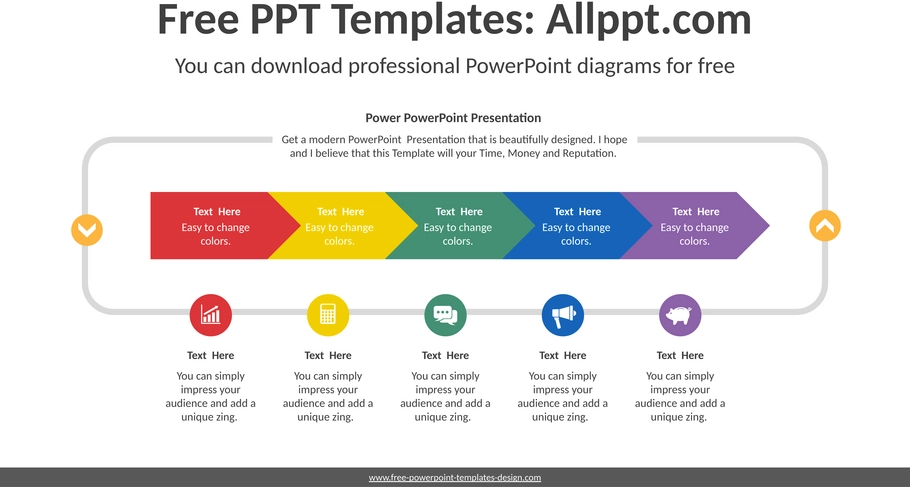 Free PPT Templates: Allppt.com

You can download professional PowerPoint diagrams for free

Power PowerPoint Presentation

Get a modern PowerPoint  Presentation that is beautifully designed. I hope and I believe that this Template will your Time, Money and Reputation.

Text  Here
Easy to change colors.

Text  Here
Easy to change colors.

Text  Here
Easy to change colors.

Text  Here
Easy to change colors.

Text  Here
Easy to change colors.

Text  Here
You can simply impress your audience and add a unique zing.

Text  Here
You can simply impress your audience and add a unique zing.

Text  Here
You can simply impress your audience and add a unique zing.

Text  Here
You can simply impress your audience and add a unique zing.

Text  Here
You can simply impress your audience and add a unique zing.

www.free-powerpoint-templates-design.com